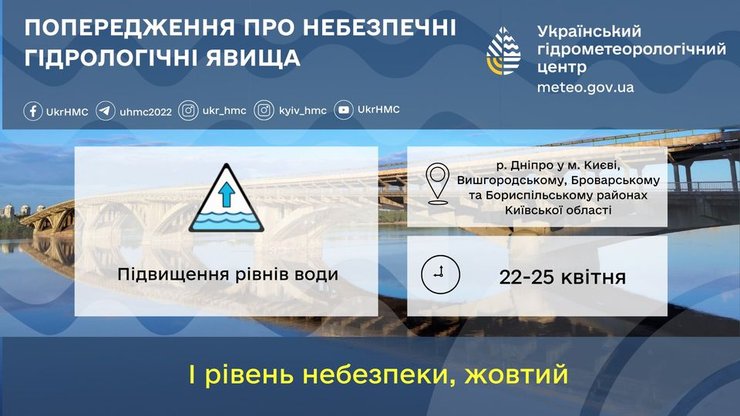 ПОПЕРЕДЖЕННЯ ПРО НЕБЕЗПЕЧНІ ГІДРОЛОГІЧНІ ЯВИЩА

Український гідрометеорологічний центр
meteo.gov.ua

UkrHMC uhmc2022 ukr_hmc kyiv_hmc UkrHMC

Підвищення рівнів води

р. Дніпро у м. Києві, Вишгородському, Броварському та Бориспільському районах Київської області

22-25 квітня

І рівень небезпеки, жовтий